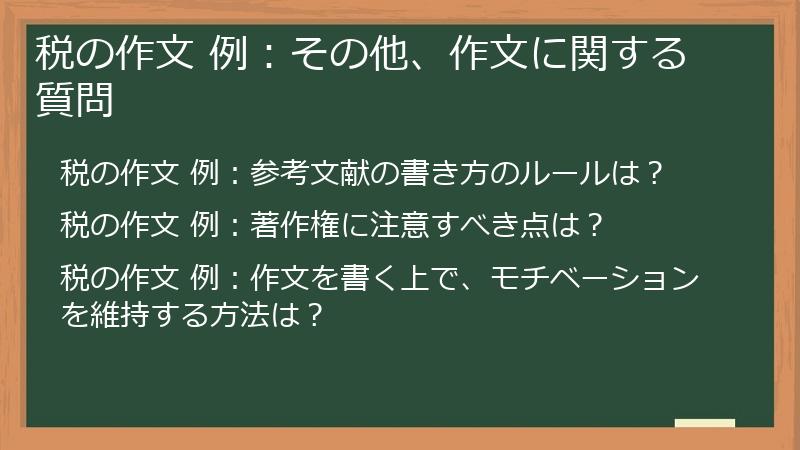 税の作文 例：その他、作文に関する質問

税の作文 例：参考文献の書き方のルールは？

税の作文 例：著作権に注意すべき点は？

税の作文 例：作文を書く上で、モチベーションを維持する方法は？